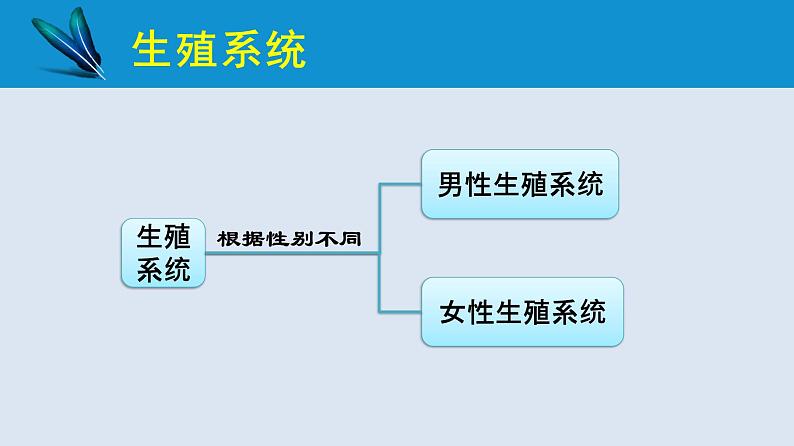 生殖系统

生殖系统

根据性别不同

男性生殖系统

女性生殖系统